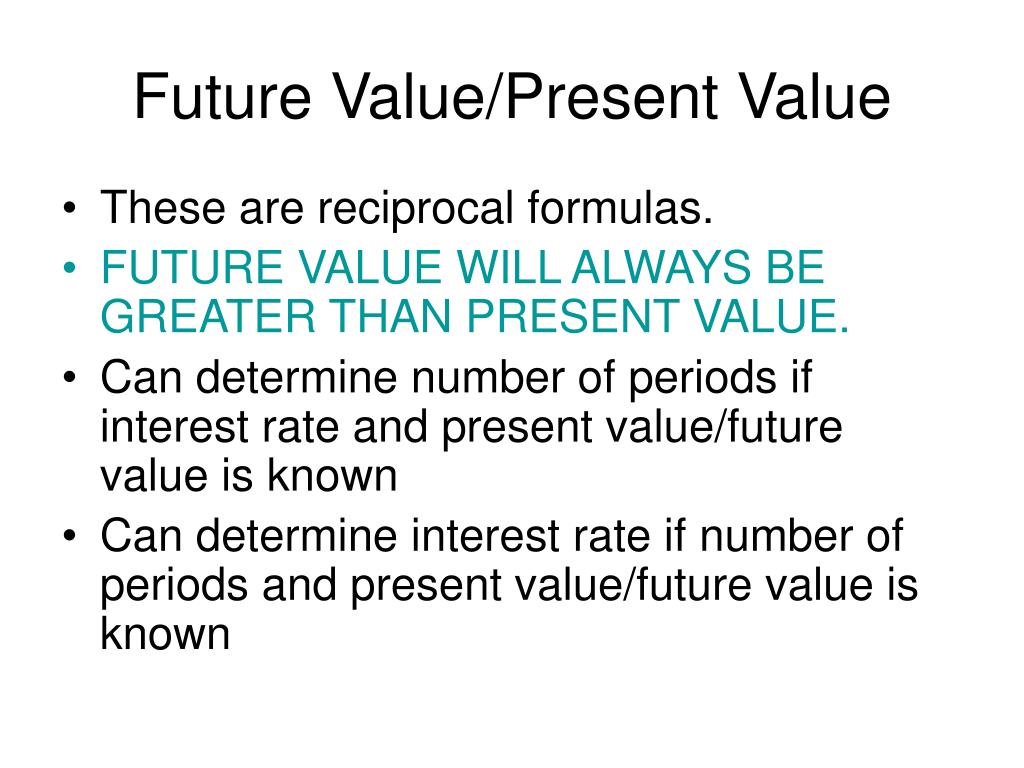 Future Value/Present Value

• These are reciprocal formulas.
• FUTURE VALUE WILL ALWAYS BE GREATER THAN PRESENT VALUE.
• Can determine number of periods if interest rate and present value/future value is known
• Can determine interest rate if number of periods and present value/future value is known